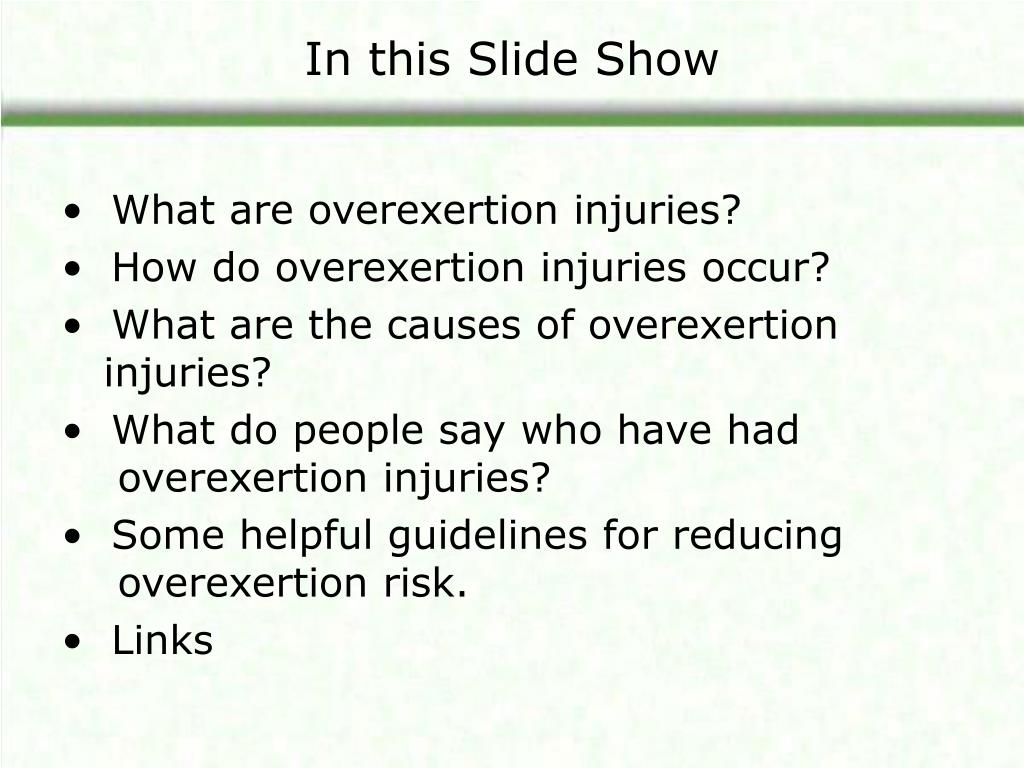 In this Slide Show

• What are overexertion injuries?
• How do overexertion injuries occur?
• What are the causes of overexertion injuries?
• What do people say who have had overexertion injuries?
• Some helpful guidelines for reducing overexertion risk.
• Links